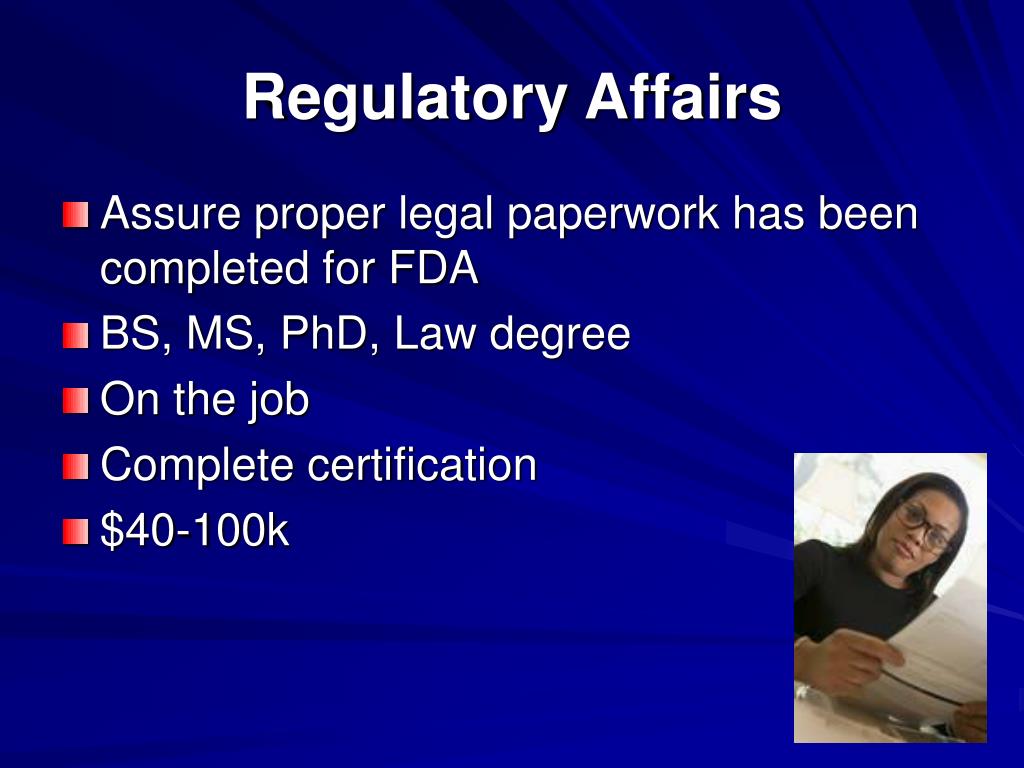 Regulatory Affairs

Assure proper legal paperwork has been completed for FDA

BS, MS, PhD, Law degree

On the job

Complete certification

\$40-100k